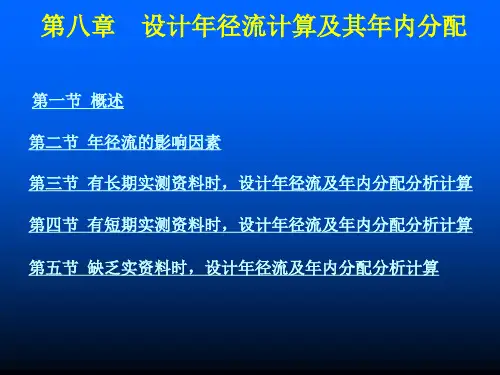 第八章　设计年径流计算及其年内分配

第一节 概述

第二节 年径流的影响因素

第三节 有长期实测资料时，设计年径流及年内分配分析计算

第四节 有短期实测资料时，设计年径流及年内分配分析计算

第五节 缺乏实资料时，设计年径流及年内分配分析计算